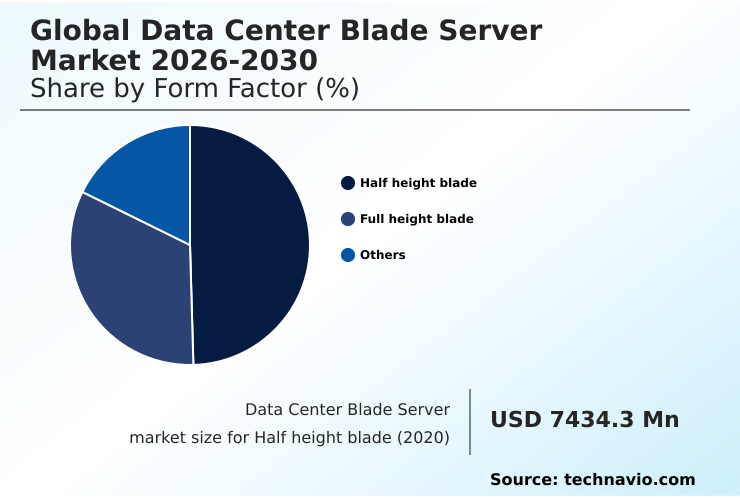 Global Data Center Blade Server Market 2026-2030
Share by Form Factor (%)

Half height blade
Full height blade
Others

Data Center Blade Server market size for Half height blade (2020)

USD 7434.3 Mn

Source: technavio.com